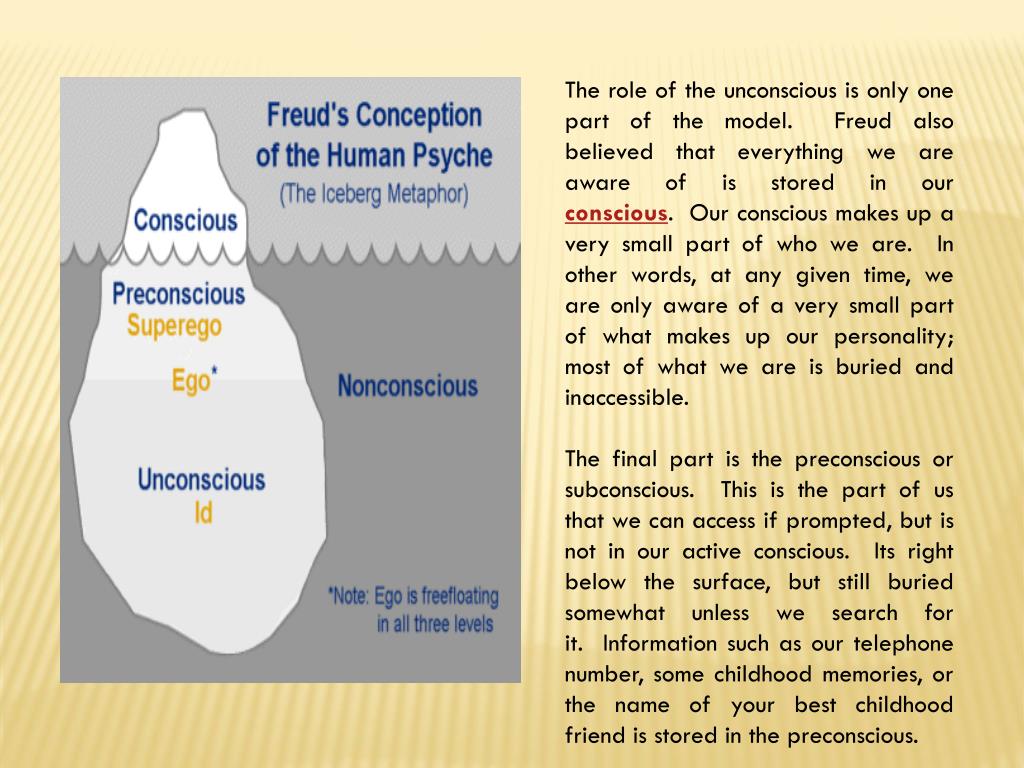 Freud's Conception of the Human Psyche
(The Iceberg Metaphor)

Conscious

Preconscious
Superego

Ego*

Nonconscious

Unconscious
Id

*Note: Ego is freefloating in all three levels

The role of the unconscious is only one part of the model. Freud also believed that everything we are aware of is stored in our conscious. Our conscious makes up a very small part of who we are. In other words, at any given time, we are only aware of a very small part of what makes up our personality; most of what we are is buried and inaccessible.

The final part is the preconscious or subconscious. This is the part of us that we can access if prompted, but is not in our active conscious. Its right below the surface, but still buried somewhat unless we search for it. Information such as our telephone number, some childhood memories, or the name of your best childhood friend is stored in the preconscious.